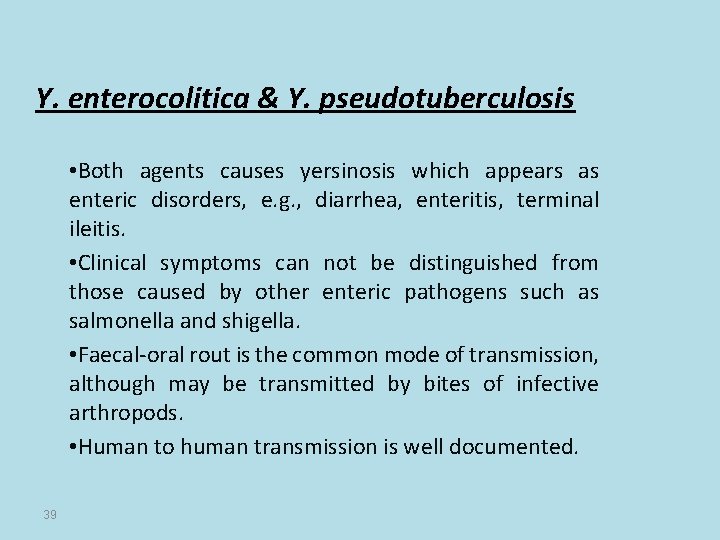 Y. enterocolitica & Y. pseudotuberculosis

•Both agents causes yersinosis which appears as enteric disorders, e.g., diarrhea, enteritis, terminal ileitis.

•Clinical symptoms can not be distinguished from those caused by other enteric pathogens such as salmonella and shigella.

•Faecal-oral rout is the common mode of transmission, although may be transmitted by bites of infective arthropods.

•Human to human transmission is well documented.

39